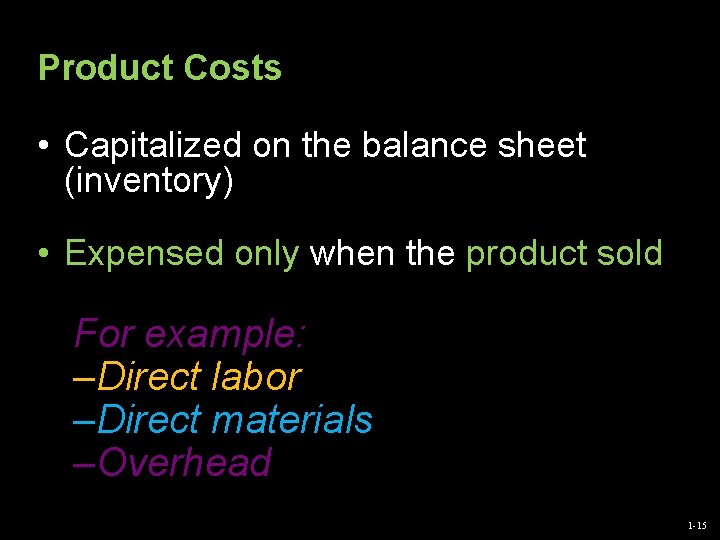 Product Costs

• Capitalized on the balance sheet (inventory)

• Expensed only when the product sold

For example:
–Direct labor
–Direct materials
–Overhead

1-15